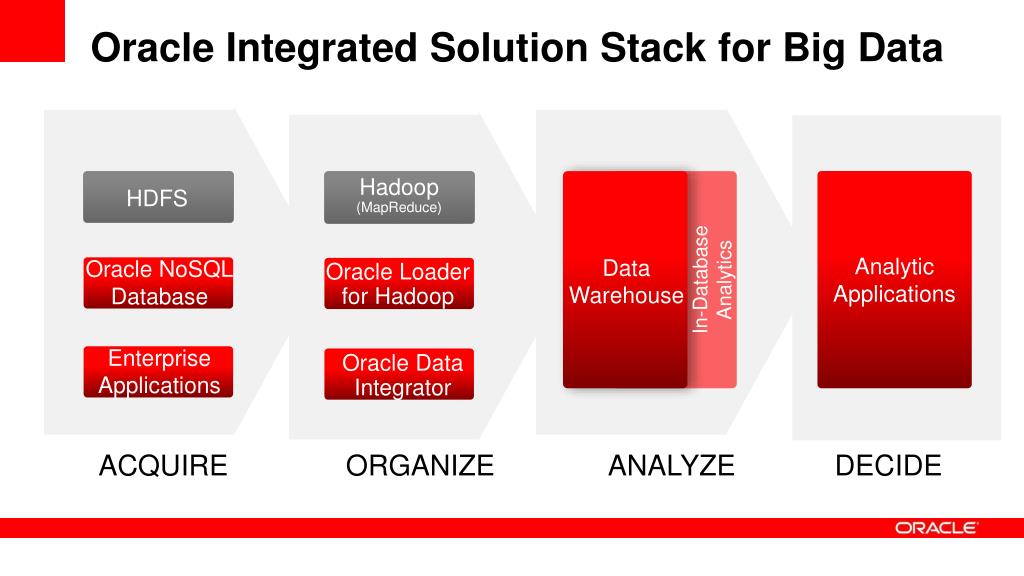 Oracle Integrated Solution Stack for Big Data

HDFS

Oracle NoSQL Database

Enterprise Applications

ACQUIRE

Hadoop
(MapReduce)

Oracle Loader for Hadoop

Oracle Data Integrator

ORGANIZE

Data Warehouse

In-Database Analytics

ANALYZE

Analytic Applications

DECIDE

ORACLE